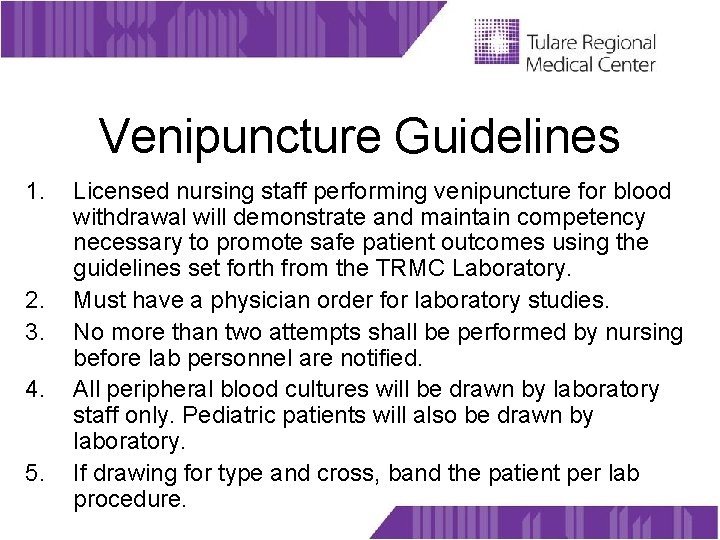 Tulare Regional Medical Center

Venipuncture Guidelines

1. Licensed nursing staff performing venipuncture for blood withdrawal will demonstrate and maintain competency necessary to promote safe patient outcomes using the guidelines set forth from the TRMC Laboratory.
2. Must have a physician order for laboratory studies.
3. No more than two attempts shall be performed by nursing before lab personnel are notified.
4. All peripheral blood cultures will be drawn by laboratory staff only. Pediatric patients will also be drawn by laboratory.
5. If drawing for type and cross, band the patient per lab procedure.